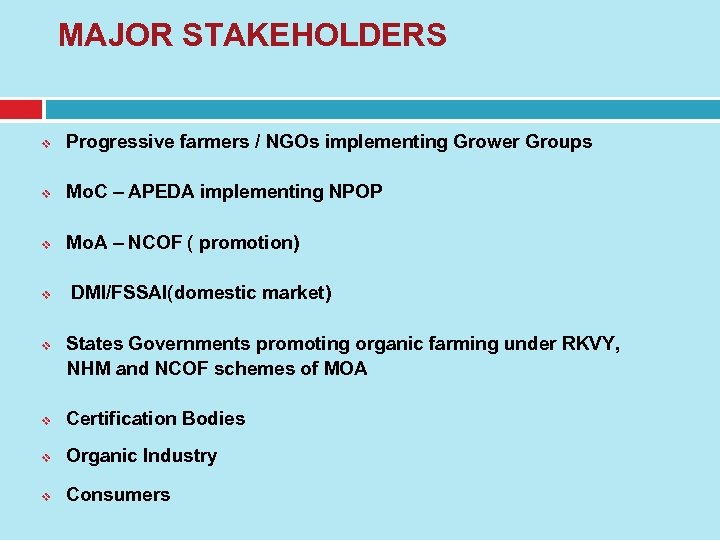 MAJOR STAKEHOLDERS

❖ Progressive farmers / NGOs implementing Grower Groups

❖ MoC – APEDA implementing NPOP

❖ MoA – NCOF ( promotion)

❖ DMI/FSSAI(domestic market)

❖ States Governments promoting organic farming under RKVY, NHM and NCOF schemes of MOA

❖ Certification Bodies

❖ Organic Industry

❖ Consumers